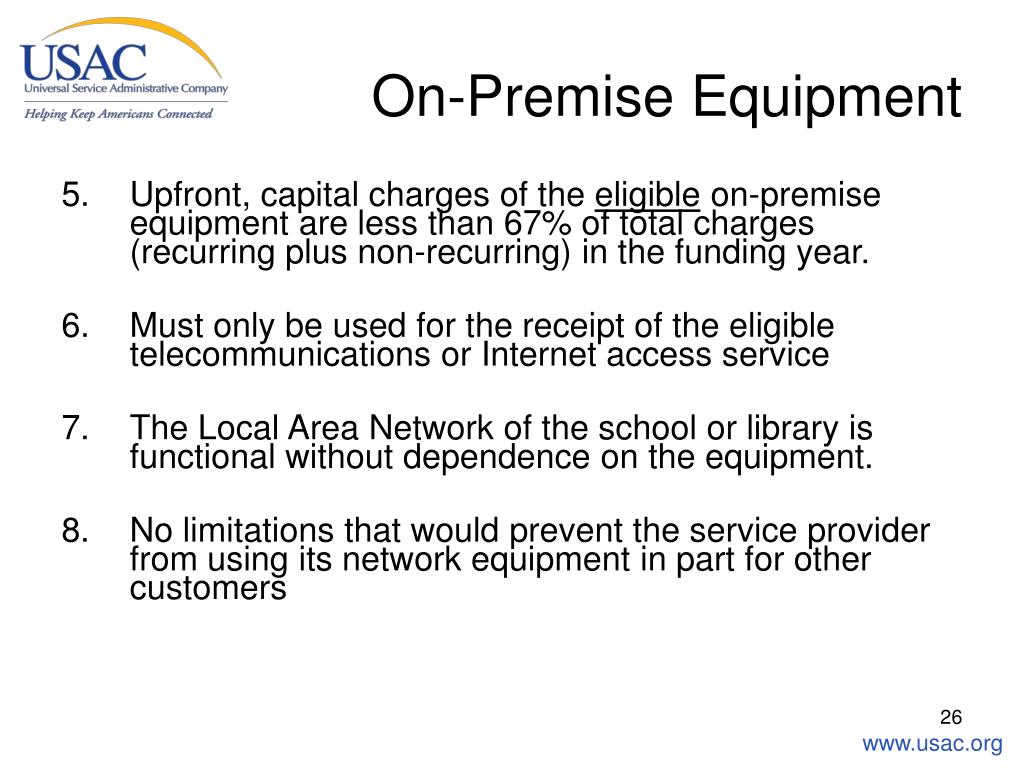 USAC
Universal Service Administrative Company
Helping Keep Americans Connected

On-Premise Equipment

5. Upfront, capital charges of the eligible on-premise equipment are less than 67% of total charges (recurring plus non-recurring) in the funding year.

6. Must only be used for the receipt of the eligible telecommunications or Internet access service

7. The Local Area Network of the school or library is functional without dependence on the equipment.

8. No limitations that would prevent the service provider from using its network equipment in part for other customers

26

www.usac.org